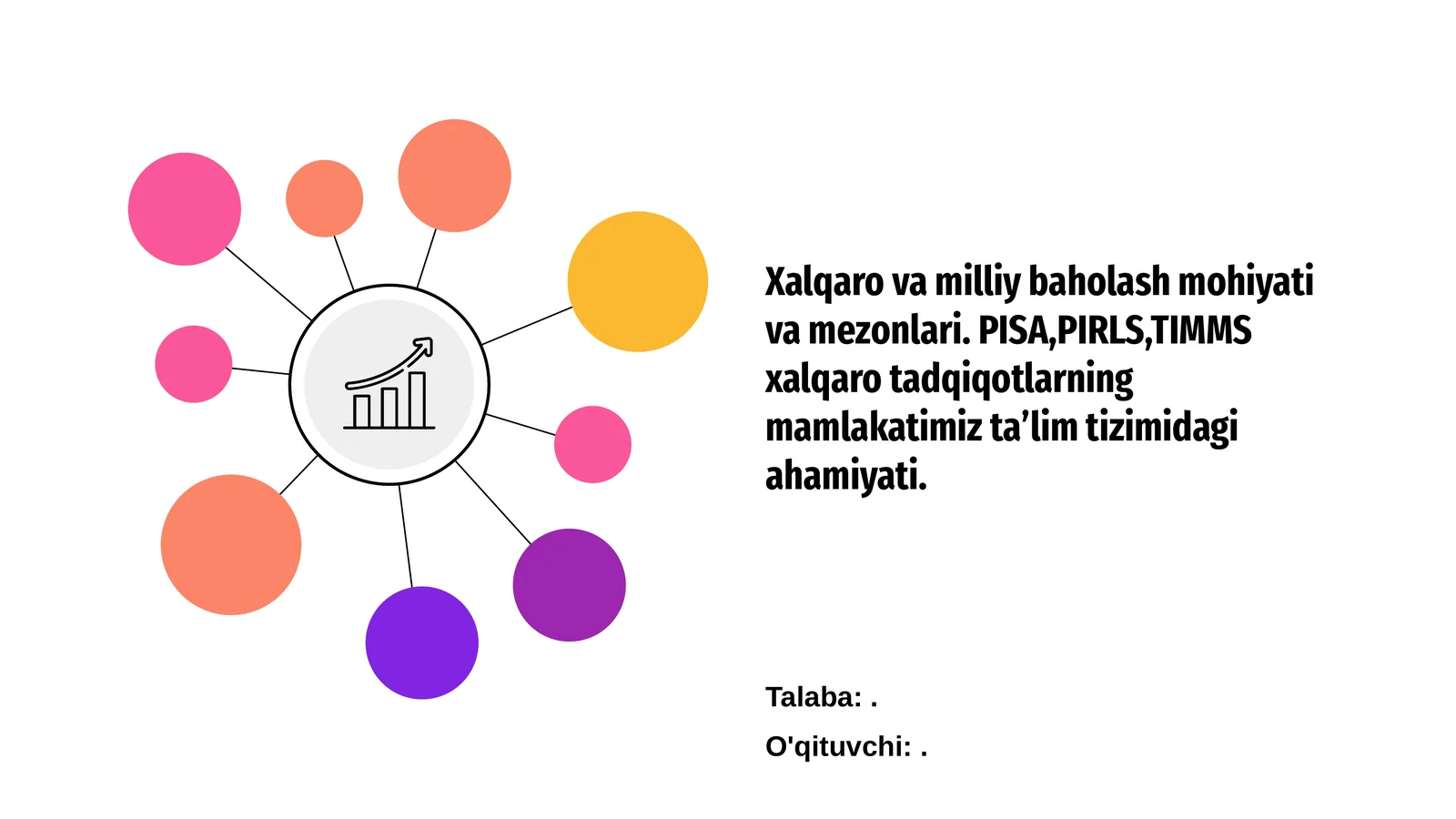 Xalqaro va milliy baholash mohiyati va mezonlari. PISA,PIRLS,TIMMS xalqaro tadqiqotlarning mamlakatimiz ta’lim tizimidagi ahamiyati.

Talaba: .

O'qituvchi: .